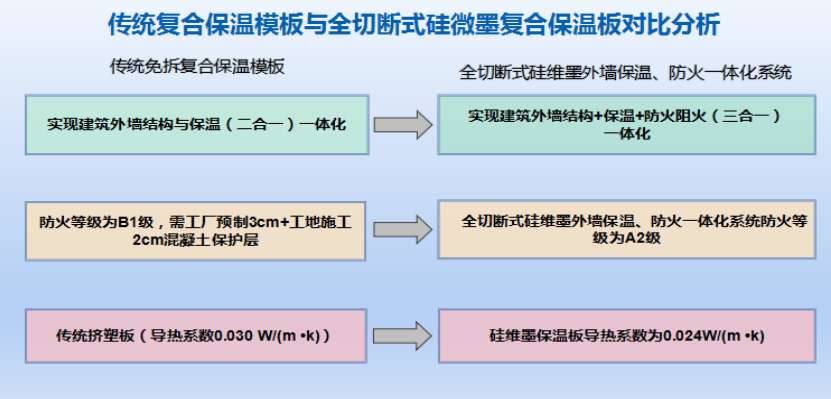 传统复合保温模板与全切断式硅微墨复合保温板对比分析

传统免拆复合保温模板

全切断式硅维墨外墙保温、防火一体化系统

实现建筑外墙结构与保温（二合一）一体化

实现建筑外墙结构+保温+防火阻火（三合一）一体化

防火等级为B1级，需工厂预制3cm+工地施工2cm混凝土保护层

全切断式硅维墨外墙保温、防火一体化系统防火等级为A2级

传统挤塑板（导热系数0.030 W/(m •k)）

硅维墨保温板导热系数为0.024W/(m •k)